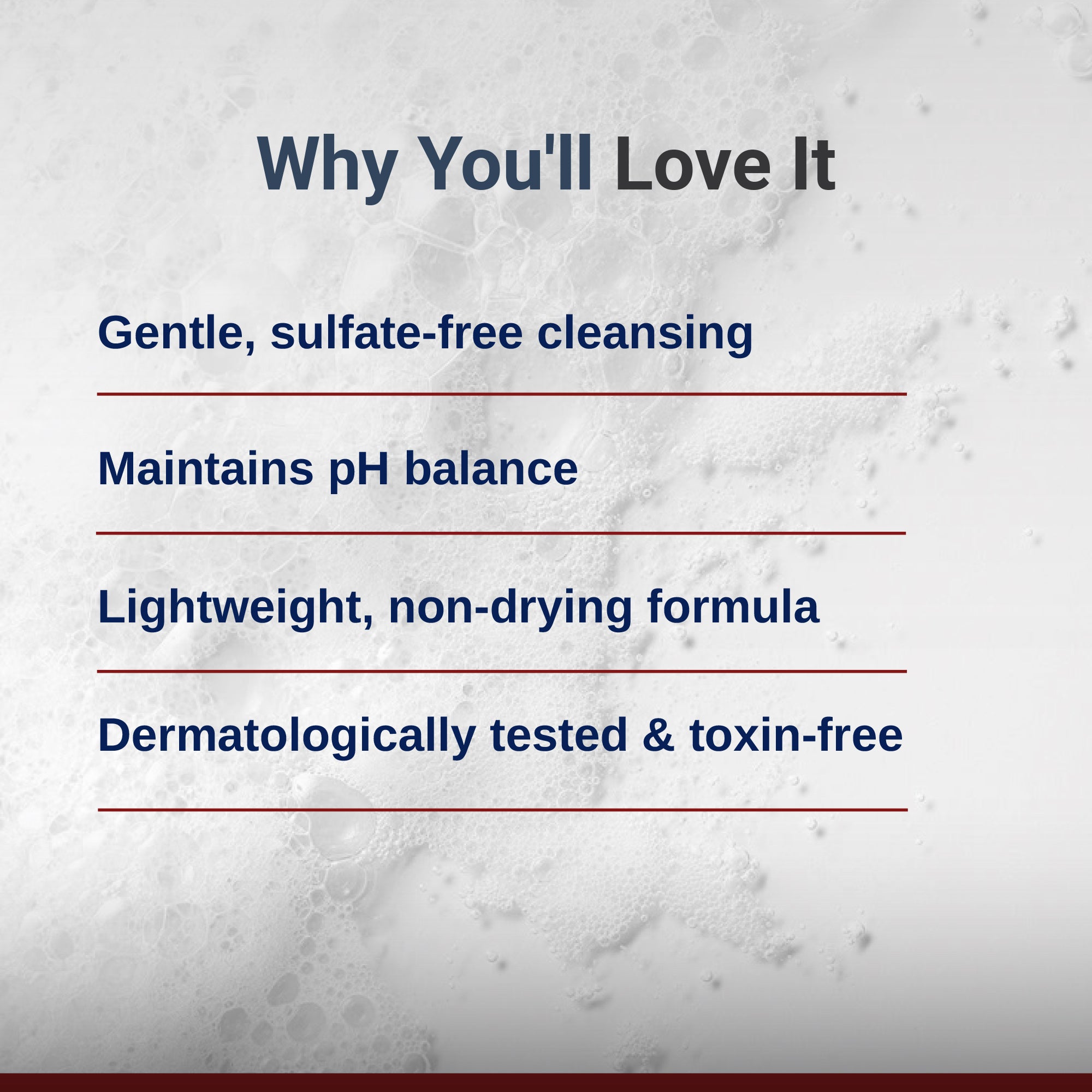 Why You'll Love It

Gentle, sulfate-free cleansing

Maintains pH balance

Lightweight, non-drying formula

Dermatologically tested & toxin-free